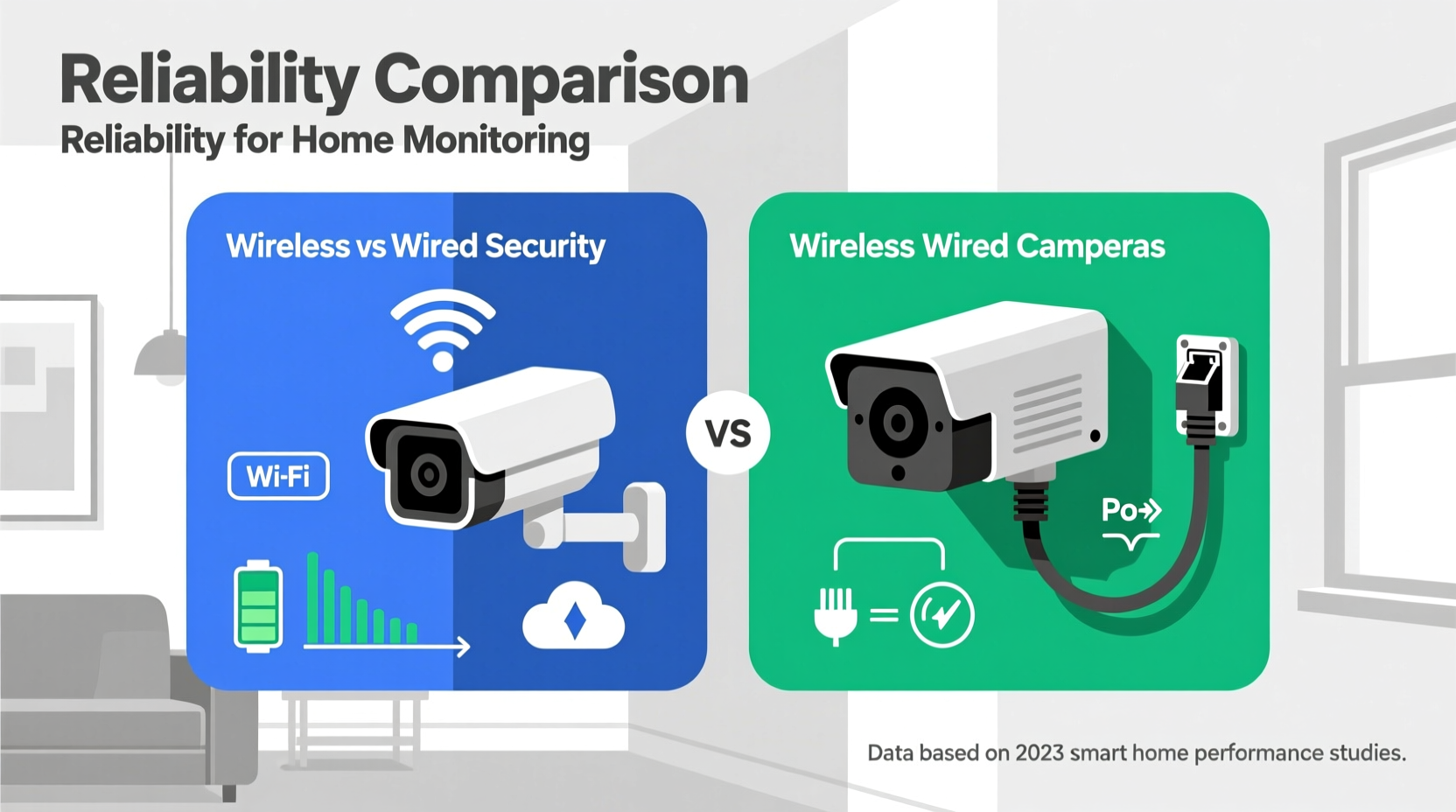 Reliability Comparison
Reliability for Home Monitoring

Wireless vs Wired Security

Wi-Fi

VS

Wireless Wired Camperas

Po

Data based on 2023 smart home performance studies.